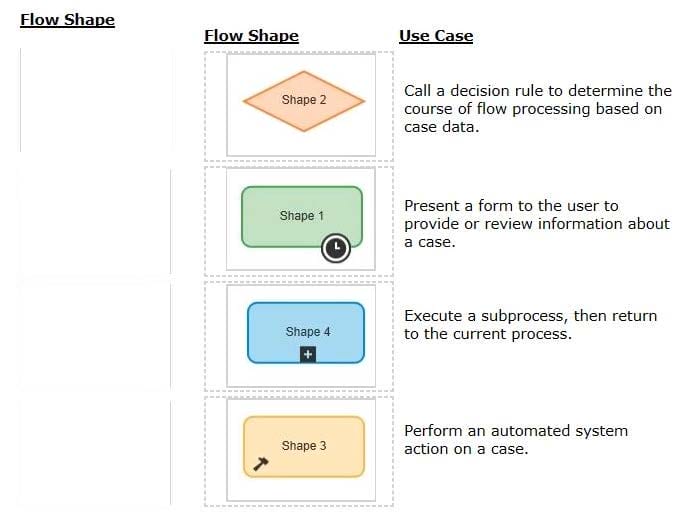 Flow Shape

| Flow Shape | Use Case |
|---|---|
| Shape 2 | Call a decision rule to determine the course of flow processing based on case data. |
| Shape 1 | Present a form to the user to provide or review information about a case. |
| Shape 4 | Execute a subprocess, then return to the current process. |
| Shape 3 | Perform an automated system action on a case. |